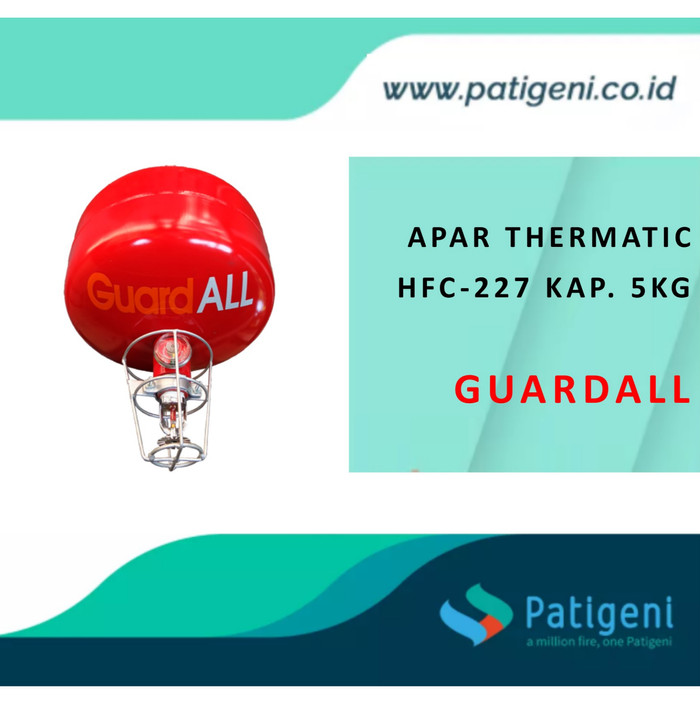 www.patigeni.co.id

GuardALL

APAR THERMATIC
HFC-227 KAP. 5KG

GUARDALL

Patigeni
a million fire, one Patigeni